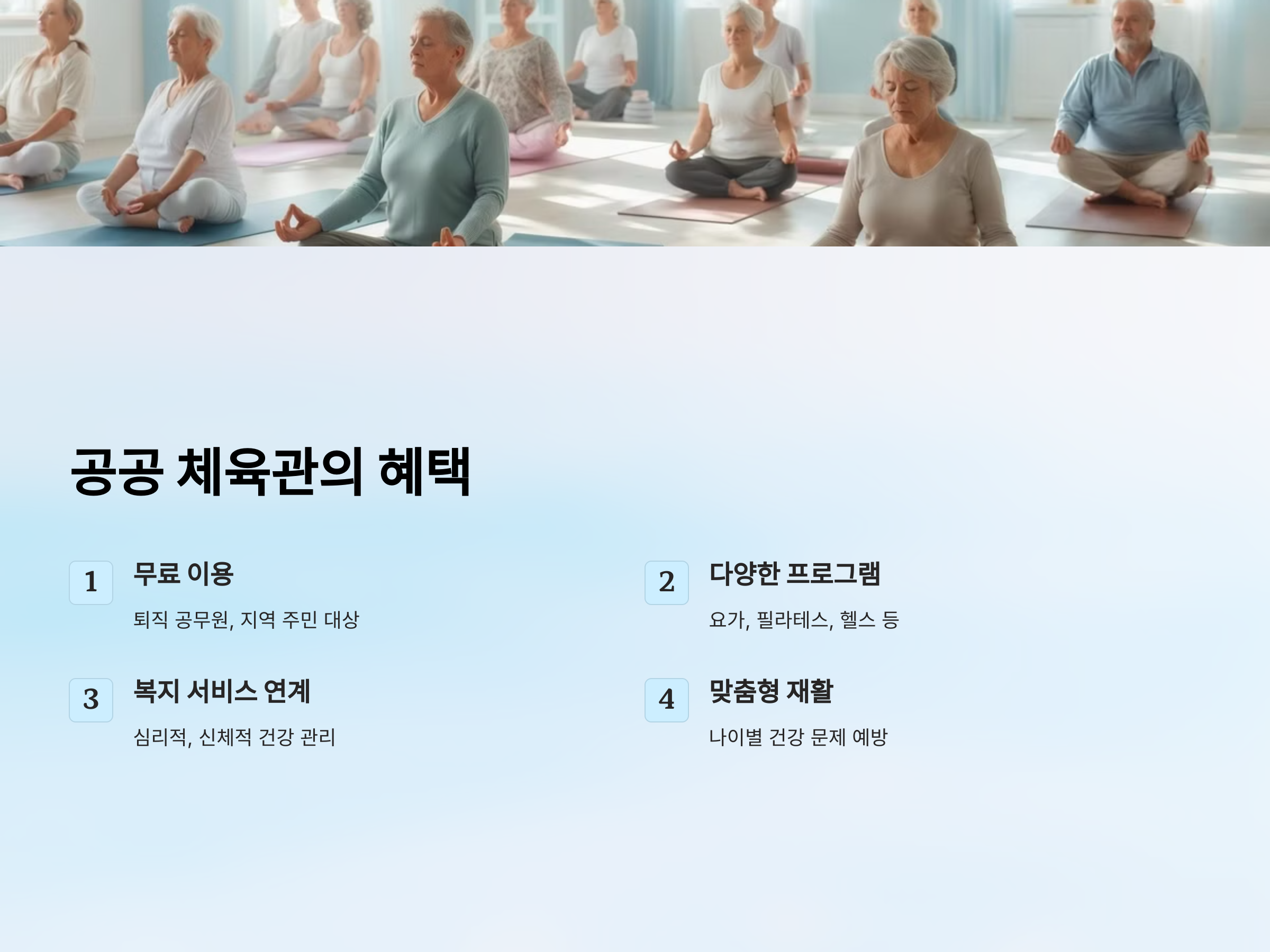 공공 체육관의 혜택

1
무료 이용
퇴직 공무원, 지역 주민 대상

2
다양한 프로그램
요가, 필라테스, 헬스 등

3
복지 서비스 연계
심리적, 신체적 건강 관리

4
맞춤형 재활
나이별 건강 문제 예방